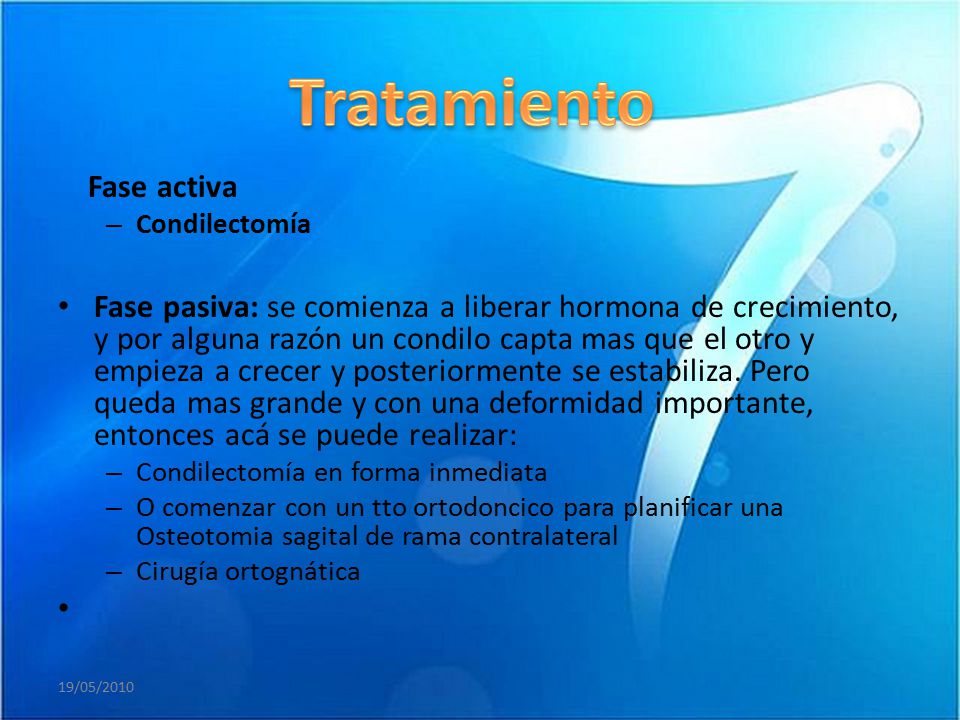 Tratamiento

Fase activa

– Condilectomía

• Fase pasiva: se comienza a liberar hormona de crecimiento, y por alguna razón un condilo capta mas que el otro y empieza a crecer y posteriormente se estabiliza. Pero queda mas grande y con una deformidad importante, entonces acá se puede realizar:

– Condilectomía en forma inmediata
– O comenzar con un tto ortodoncico para planificar una Osteotomia sagital de rama contralateral
– Cirugía ortognática

•

19/05/2010